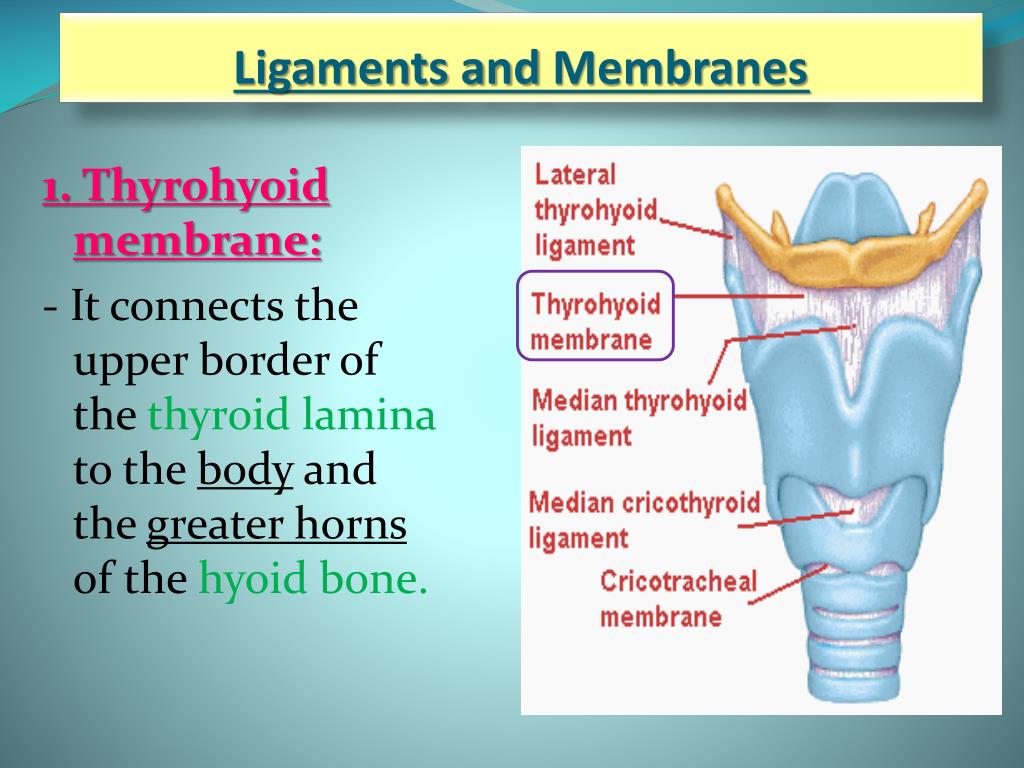 Ligaments and Membranes

1. Thyrohyoid membrane:

- It connects the upper border of the thyroid lamina to the body and the greater horns of the hyoid bone.

Lateral thyrohyoid ligament

Thyrohyoid membrane

Median thyrohyoid ligament

Median cricothyroid ligament

Cricotracheal membrane